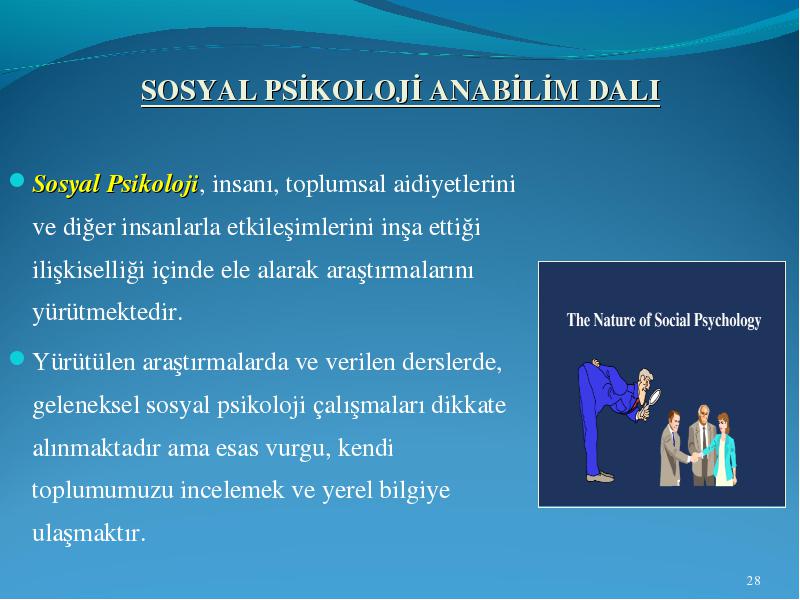 SOSYAL PSİKOLOJİ ANABİLİM DALI

Sosyal Psikoloji, insanı, toplumsal aidiyetlerini ve diğer insanlarla etkileşimlerini inşa ettiği ilişkiselliği içinde ele alarak araştırmalarını yürütmektedir.

Yürütülen araştırmalarda ve verilen derslerde, geleneksel sosyal psikoloji çalışmaları dikkate alınmaktadır ama esas vurgu, kendi toplumumuzu incelemek ve yerel bilgiye ulaşmaktır.

The Nature of Social Psychology

28